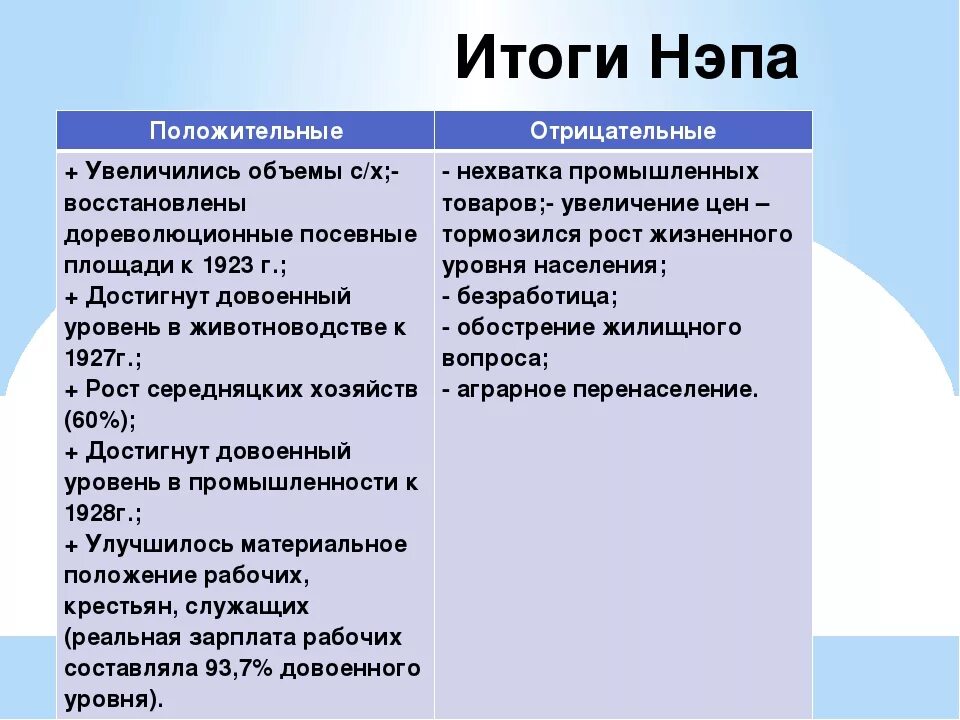 Итоги Нэпа

| Положительные | Отрицательные |
|---|---|
| + Увеличились объемы с/х;- восстановлены дореволюционные посевные площади к 1923 г.; + Достигнут довоенный уровень в животноводстве к 1927г.; + Рост середняцких хозяйств (60%); + Достигнут довоенный уровень в промышленности к 1928г.; + Улучшилось материальное положение рабочих, крестьян, служащих (реальная зарплата рабочих составляла 93,7% довоенного уровня). | - нехватка промышленных товаров;- увеличение цен – тормозился рост жизненного уровня населения; - безработица; - обострение жилищного вопроса; - аграрное перенаселение. |